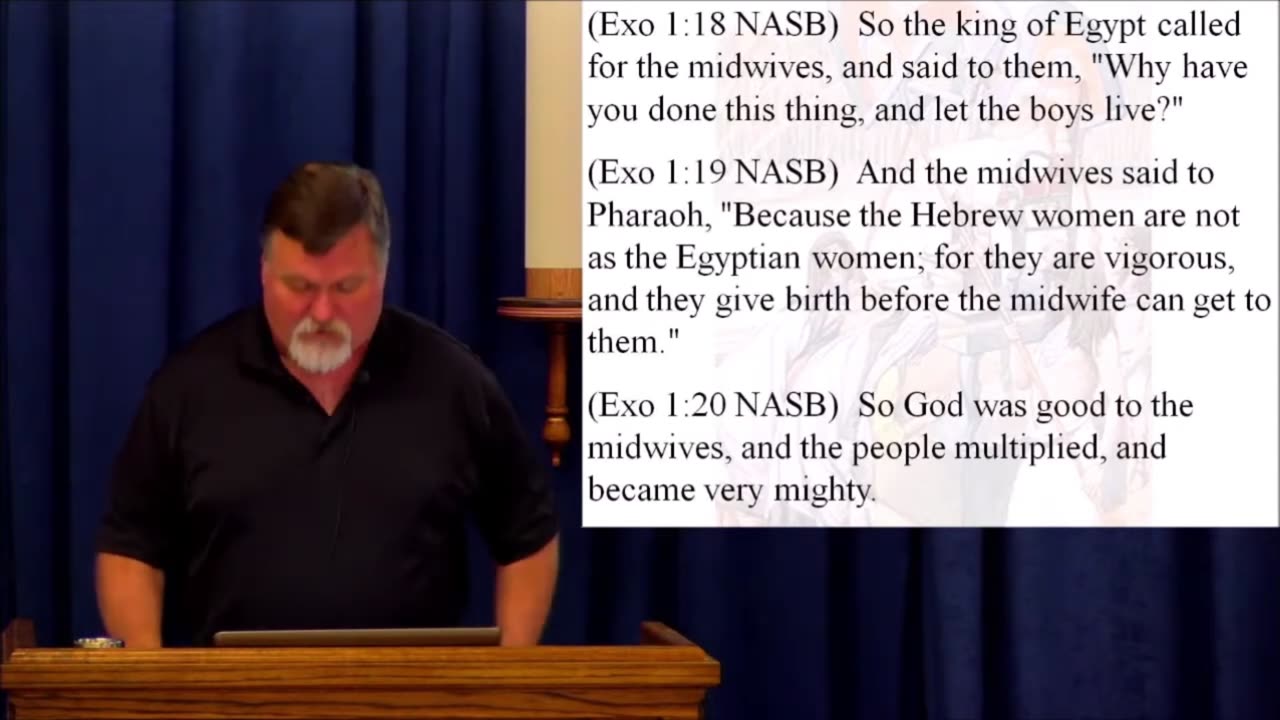 (Exo 1:18 NASB) So the king of Egypt called for the midwives, and said to them, "Why have you done this thing, and let the boys live?"

(Exo 1:19 NASB) And the midwives said to Pharaoh, "Because the Hebrew women are not as the Egyptian women; for they are vigorous, and they give birth before the midwife can get to them."

(Exo 1:20 NASB) So God was good to the midwives, and the people multiplied, and became very mighty.